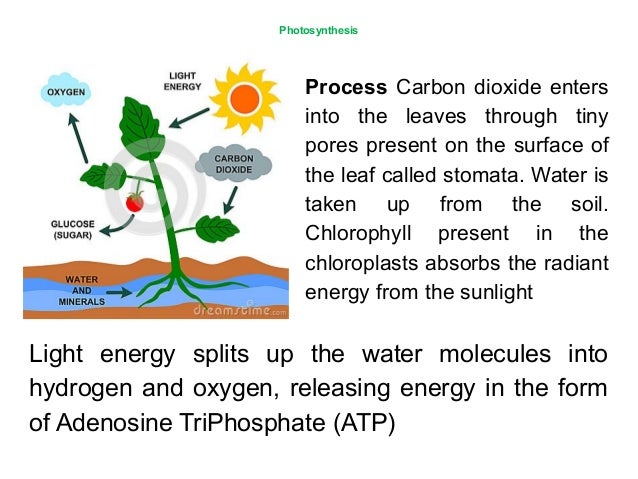 Photosynthesis

OXYGEN

LIGHT ENERGY

CARBON DIOXIDE

GLUCOSE (SUGAR)

WATER AND MINERALS

dreamstime.com

**Process** Carbon dioxide enters into the leaves through tiny pores present on the surface of the leaf called stomata. Water is taken up from the soil. Chlorophyll present in the chloroplasts absorbs the radiant energy from the sunlight

Light energy splits up the water molecules into hydrogen and oxygen, releasing energy in the form of Adenosine TriPhosphate (ATP)